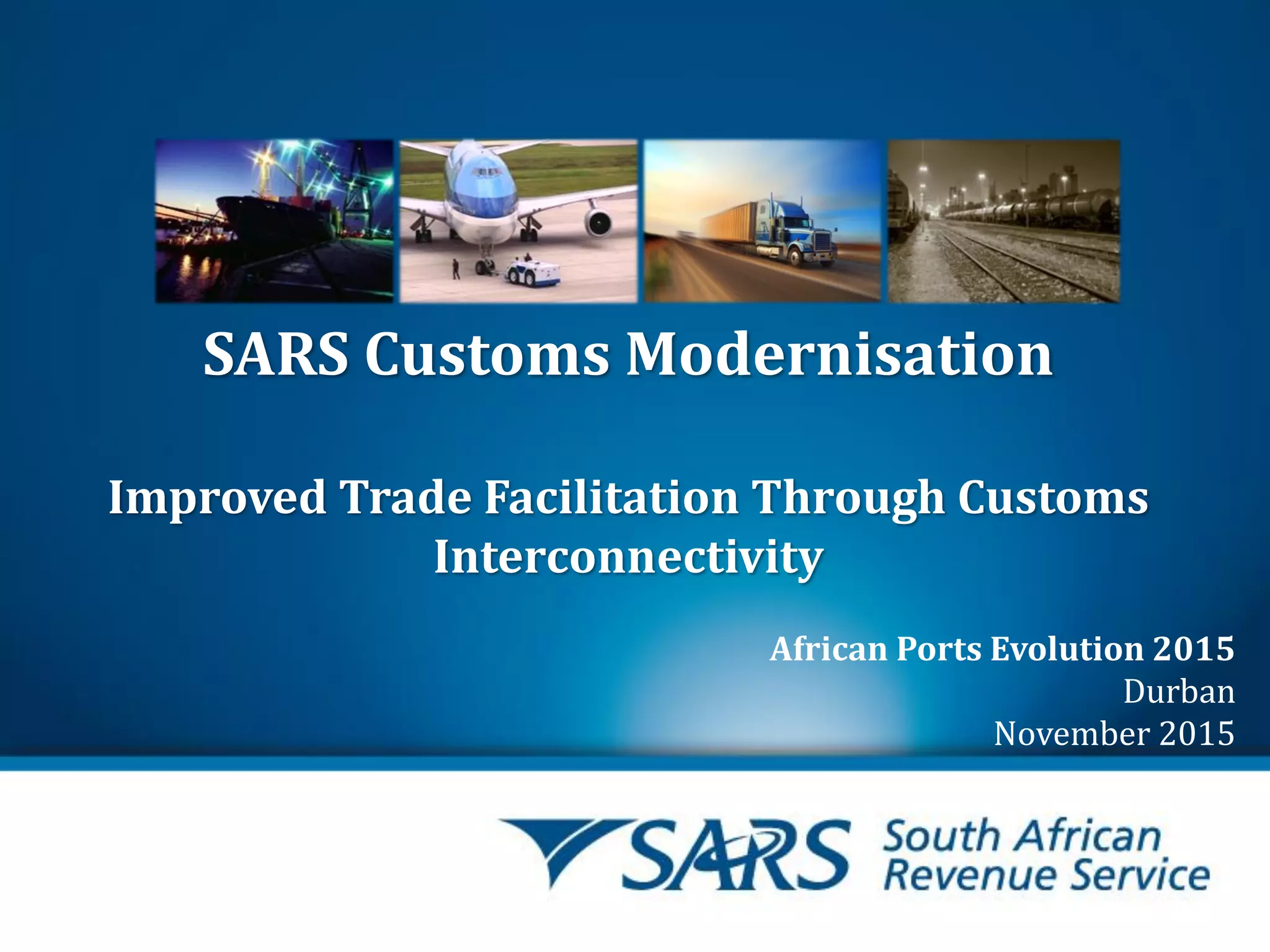 SARS Customs Modernisation

Improved Trade Facilitation Through Customs Interconnectivity

African Ports Evolution 2015
Durban
November 2015

SARS South African Revenue Service